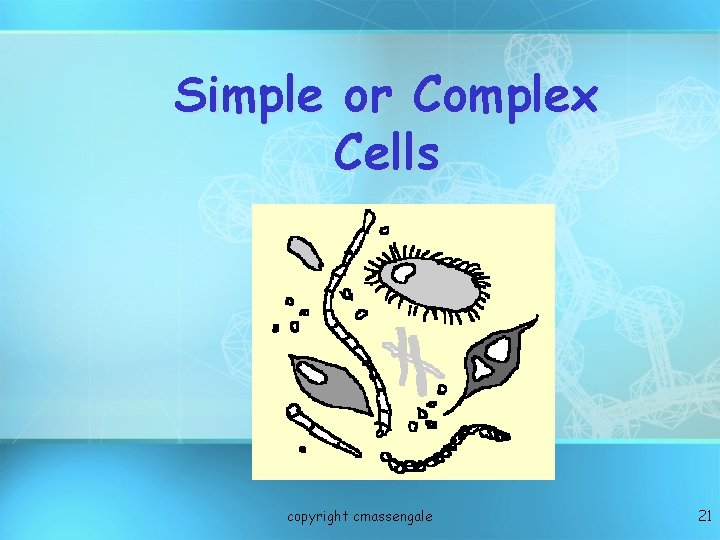 Simple or Complex Cells

copyright cmassengale

21